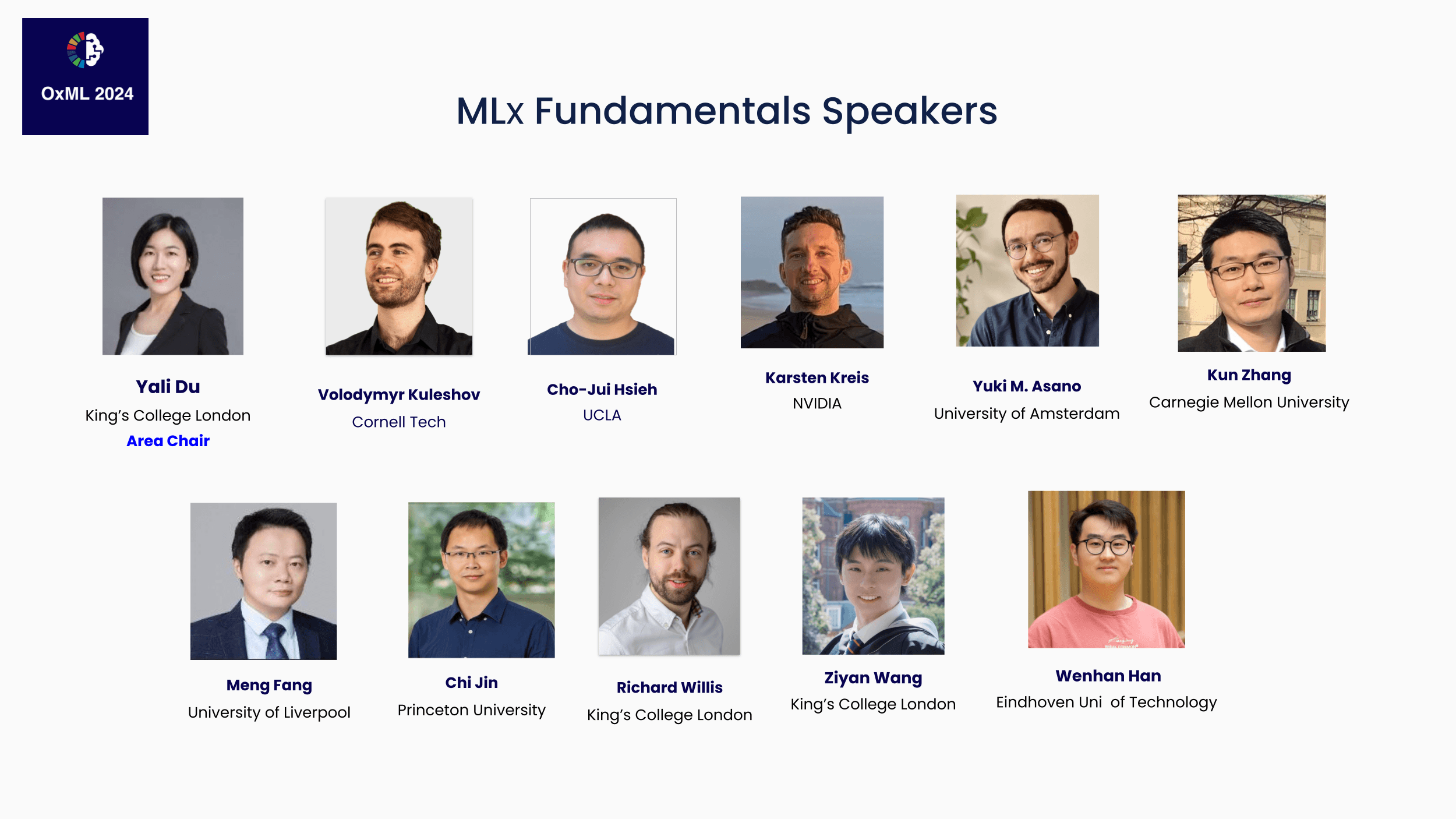 OxML 2024

MLx Fundamentals Speakers

Yali Du
King's College London
Area Chair

Volodymyr Kuleshov
Cornell Tech

Cho-Jui Hsieh
UCLA

Karsten Kreis
NVIDIA

Yuki M. Asano
University of Amsterdam

Kun Zhang
Carnegie Mellon University

Meng Fang
University of Liverpool

Chi Jin
Princeton University

Richard Willis
King's College London

Ziyan Wang
King's College London

Wenhan Han
Eindhoven Uni of Technology